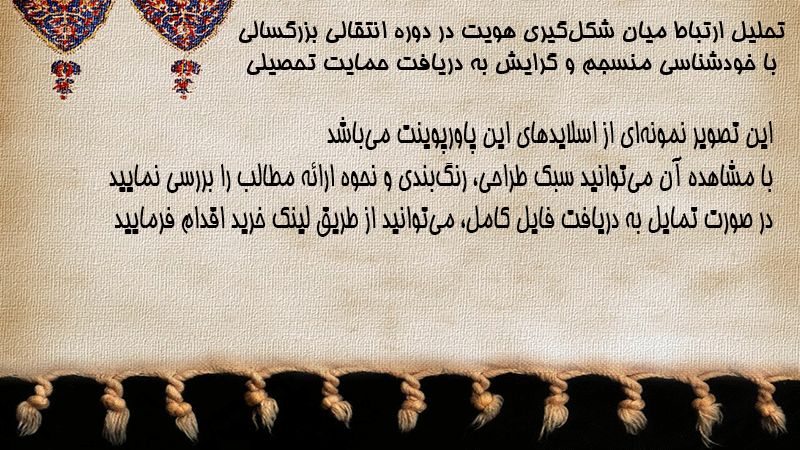 تحلیل ارتباط میان شکل‌گیری هویت در دوره انتقالی بزرگسالی با خودشناسی منسجم و گرایش به دریافت حمایت تحصیلی

این تصویر نمونه‌ای از اسلایدهای این پاورپوینت می‌باشد
با مشاهده آن می‌توانید سبک طراحی، رنگ‌بندی و نحوه ارائه مطالب را بررسی نمایید
در صورت تمایل به دریافت فایل کامل، می‌توانید از طریق لینک خرید اقدام فرمایید